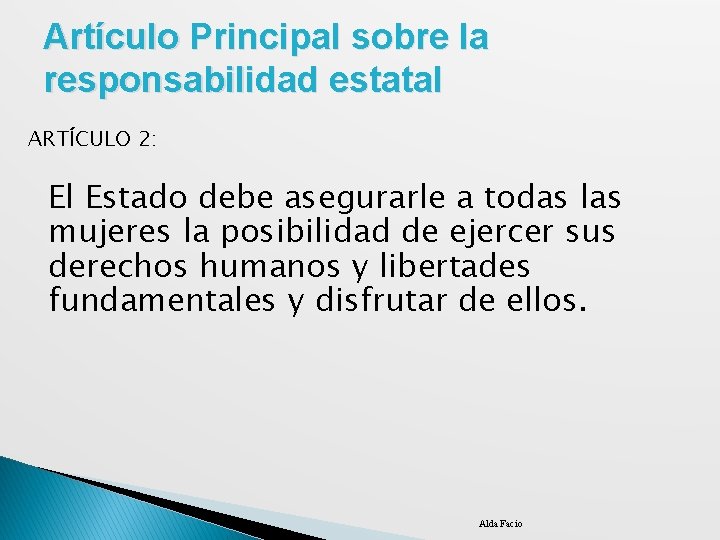 Artículo Principal sobre la responsabilidad estatal

ARTÍCULO 2:

El Estado debe asegurarle a todas las mujeres la posibilidad de ejercer sus derechos humanos y libertades fundamentales y disfrutar de ellos.

Alda Facio